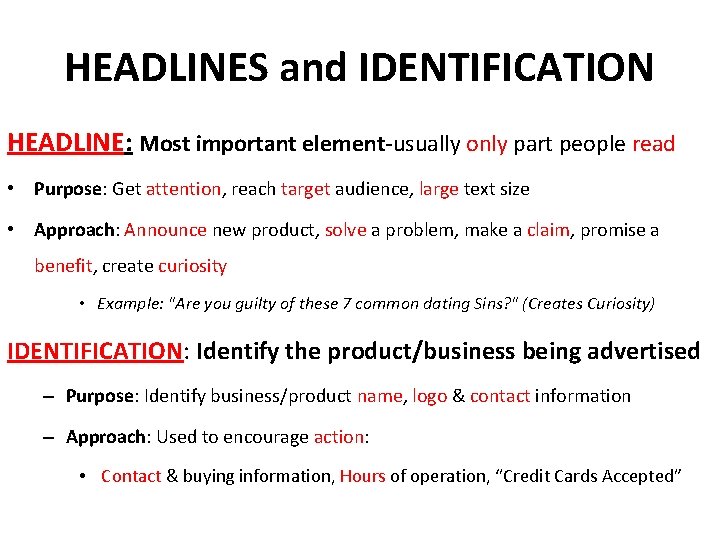 HEADLINES and IDENTIFICATION

HEADLINE: Most important element-usually only part people read

• Purpose: Get attention, reach target audience, large text size

• Approach: Announce new product, solve a problem, make a claim, promise a benefit, create curiosity

• Example: "Are you guilty of these 7 common dating Sins?" (Creates Curiosity)

IDENTIFICATION: Identify the product/business being advertised

– Purpose: Identify business/product name, logo & contact information

– Approach: Used to encourage action:

• Contact & buying information, Hours of operation, “Credit Cards Accepted”